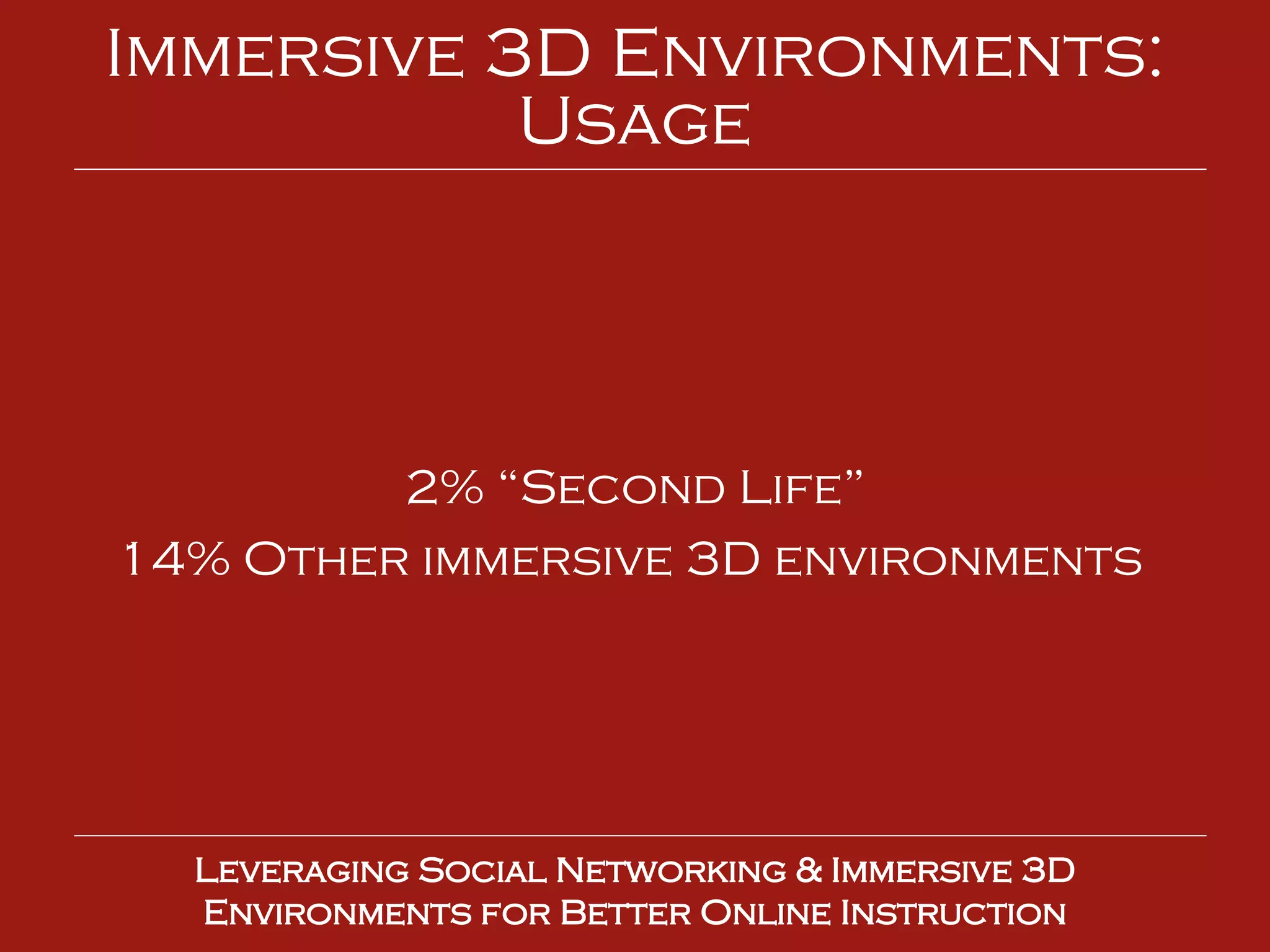 Immersive 3D Environments: Usage

2% “Second Life”

14% Other immersive 3D environments

Leveraging Social Networking & Immersive 3D Environments for Better Online Instruction